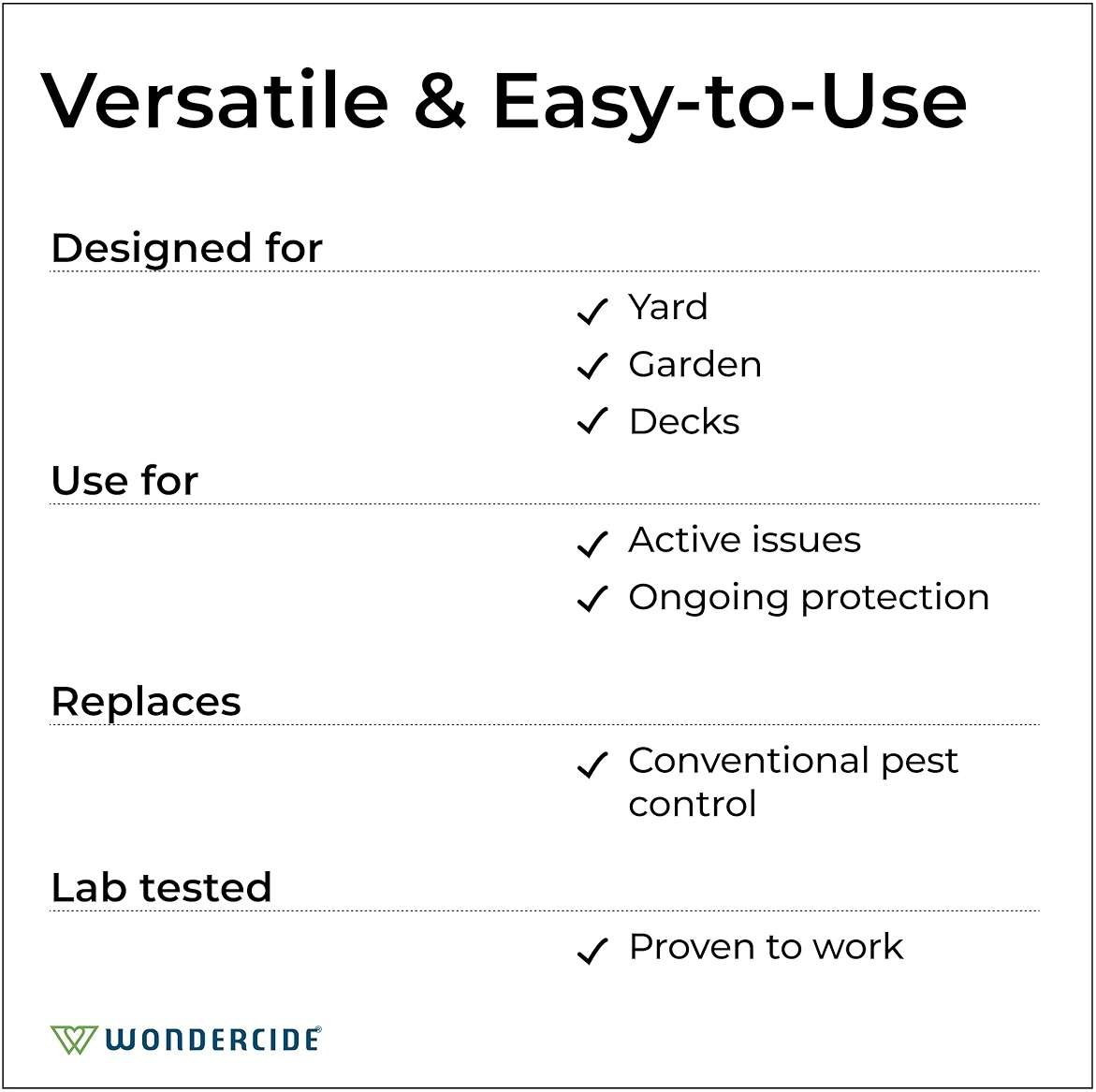 Versatile & Easy-to-Use

Designed for

✓ Yard
✓ Garden
✓ Decks

Use for

✓ Active issues
✓ Ongoing protection

Replaces

✓ Conventional pest control

Lab tested

✓ Proven to work

WONDERCIDE®